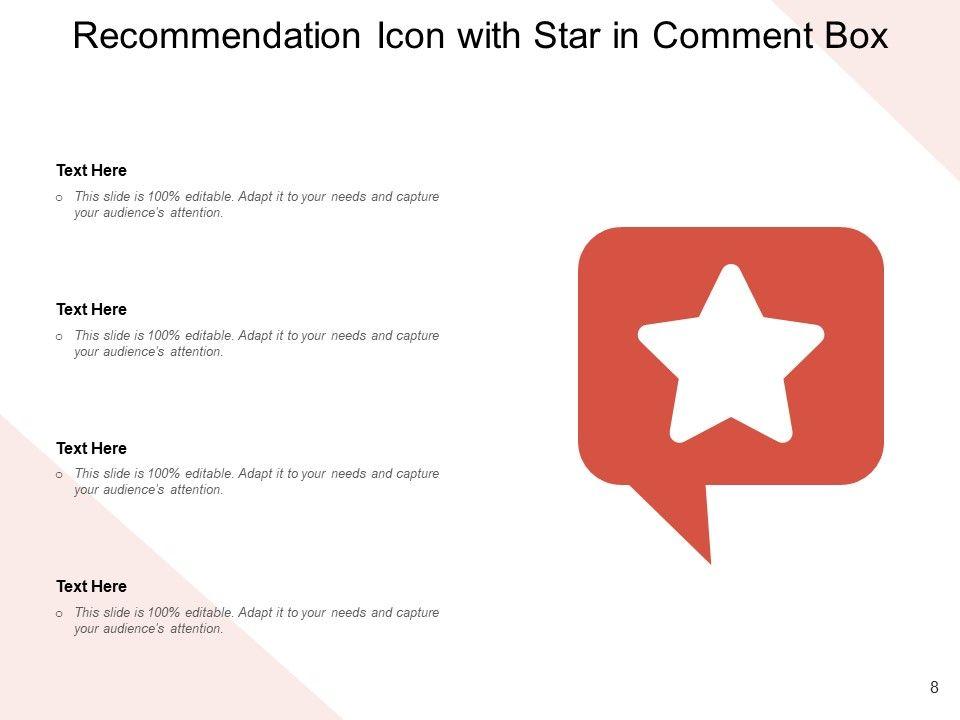 Recommendation Icon with Star in Comment Box

Text Here

o This slide is 100% editable. Adapt it to your needs and capture your audience's attention.

Text Here

o This slide is 100% editable. Adapt it to your needs and capture your audience's attention.

Text Here

o This slide is 100% editable. Adapt it to your needs and capture your audience's attention.

Text Here

o This slide is 100% editable. Adapt it to your needs and capture your audience's attention.

8